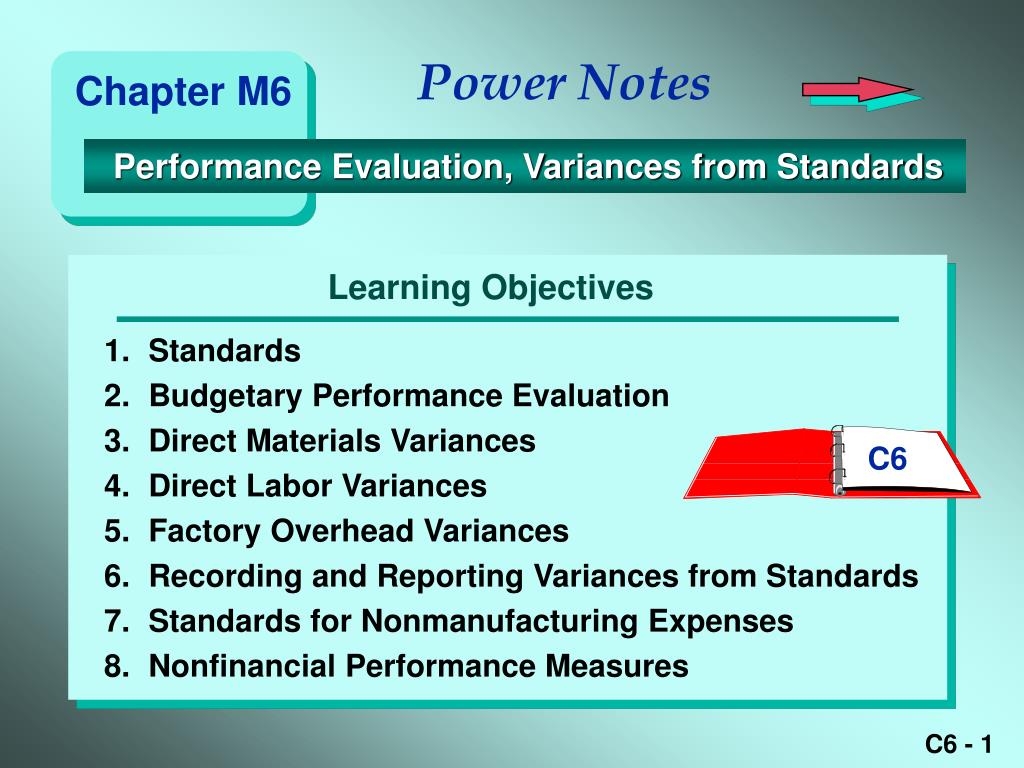 Chapter M6

Power Notes

Performance Evaluation, Variances from Standards

Learning Objectives

1. Standards
2. Budgetary Performance Evaluation
3. Direct Materials Variances
4. Direct Labor Variances
5. Factory Overhead Variances
6. Recording and Reporting Variances from Standards
7. Standards for Nonmanufacturing Expenses
8. Nonfinancial Performance Measures

C6

C6 - 1